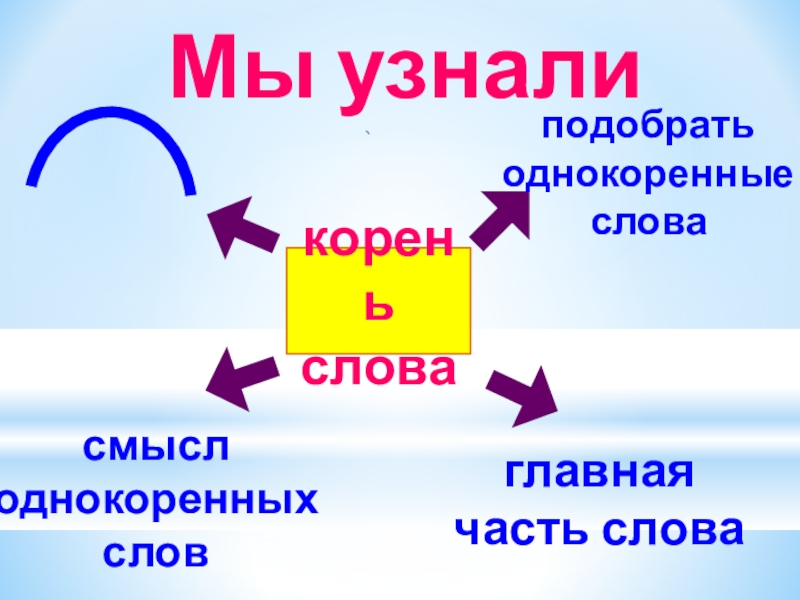 Мы узнали

подобрать однокоренные слова

корень слова

смысл однокоренных слов

главная часть слова